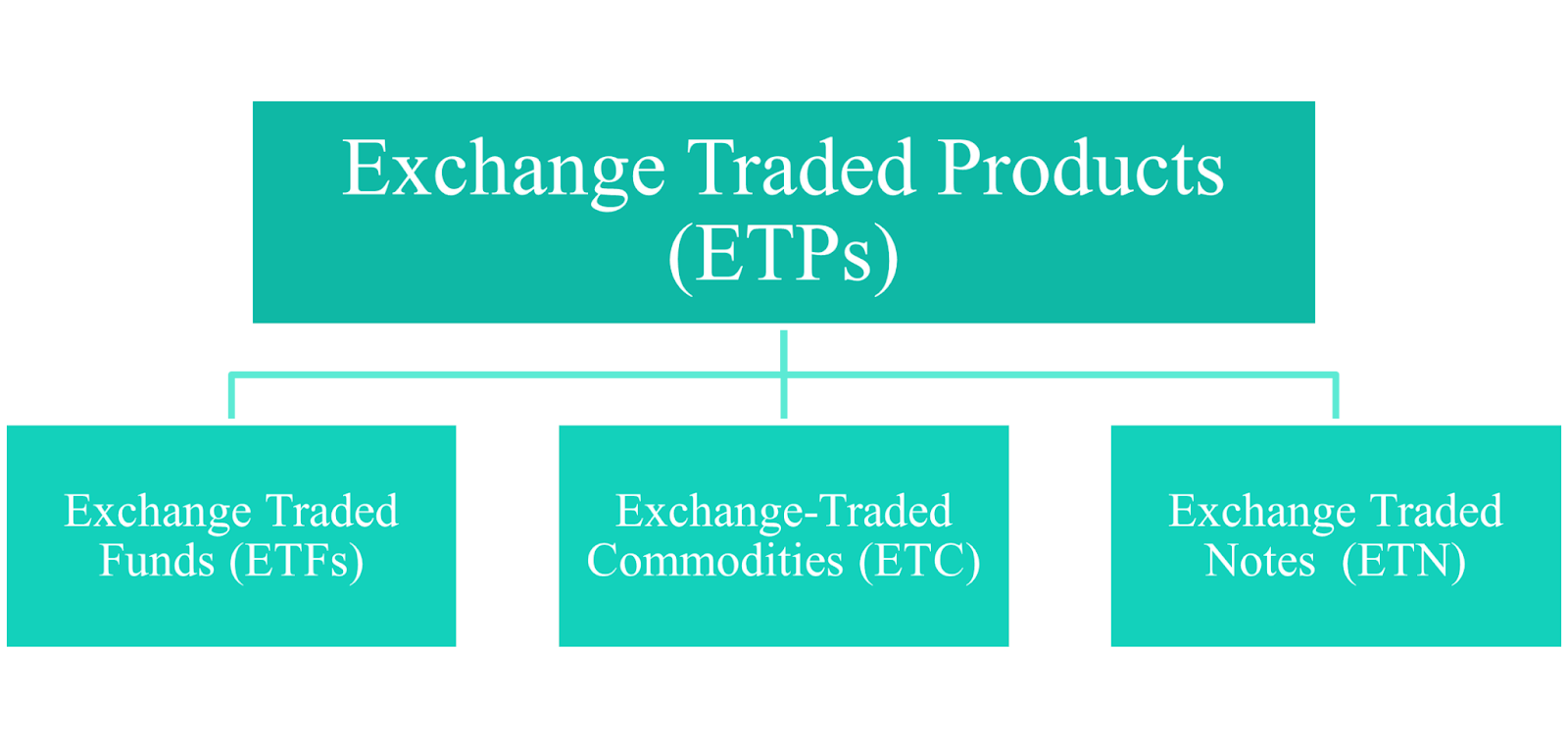 Exchange Traded Products (ETPs)

Exchange Traded Funds (ETFs)

Exchange-Traded Commodities (ETC)

Exchange Traded Notes (ETN)